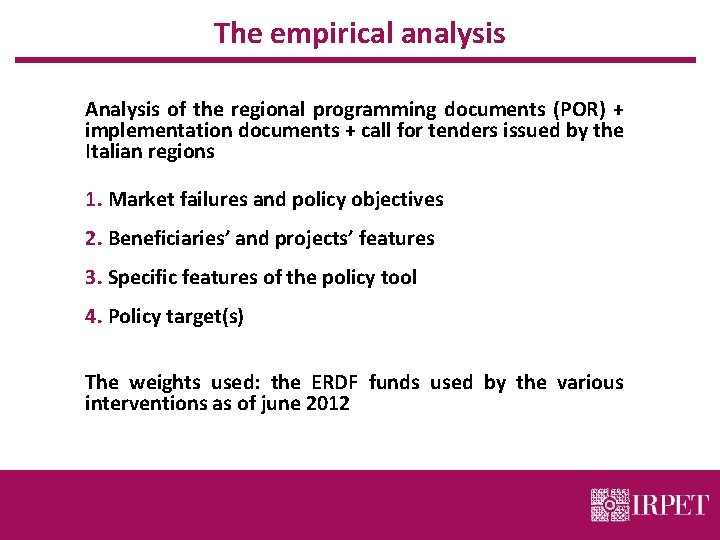 The empirical analysis

Analysis of the regional programming documents (POR) + implementation documents + call for tenders issued by the Italian regions

1. Market failures and policy objectives

2. Beneficiaries' and projects' features

3. Specific features of the policy tool

4. Policy target(s)

The weights used: the ERDF funds used by the various interventions as of june 2012

IRPET